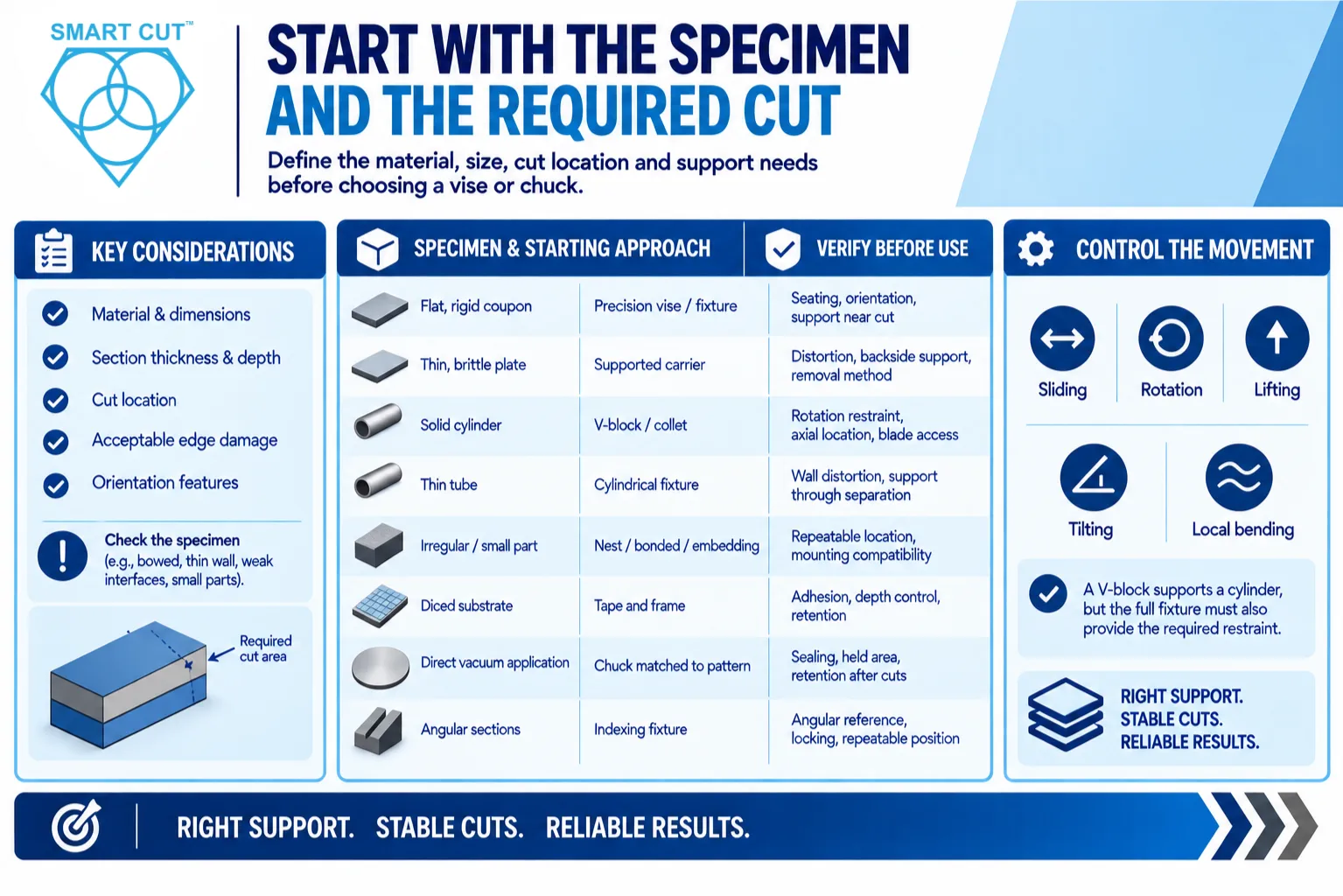 SMART CUT™

START WITH THE SPECIMEN AND THE REQUIRED CUT

Define the material, size, cut location and support needs before choosing a vise or chuck.

KEY CONSIDERATIONS

Material & dimensions

Section thickness & depth

Cut location

Acceptable edge damage

Orientation features

Check the specimen (e.g., bowed, thin wall, weak interfaces, small parts).

Required cut area

| SPECIMEN & STARTING APPROACH | | VERIFY BEFORE USE |
|---|---|---|
| Flat, rigid coupon | Precision vise / fixture | Seating, orientation, support near cut |
| Thin, brittle plate | Supported carrier | Distortion, backside support, removal method |
| Solid cylinder | V-block / collet | Rotation restraint, axial location, blade access |
| Thin tube | Cylindrical fixture | Wall distortion, support through separation |
| Irregular / small part | Nest / bonded / embedding | Repeatable location, mounting compatibility |
| Diced substrate | Tape and frame | Adhesion, depth control, retention |
| Direct vacuum application | Chuck matched to pattern | Sealing, held area, retention after cuts |
| Angular sections | Indexing fixture | Angular reference, locking, repeatable position |

CONTROL THE MOVEMENT

Sliding

Rotation

Lifting

Tilting

Local bending

A V-block supports a cylinder, but the full fixture must also provide the required restraint.

RIGHT SUPPORT. STABLE CUTS. RELIABLE RESULTS.

RIGHT SUPPORT. STABLE CUTS. RELIABLE RESULTS.